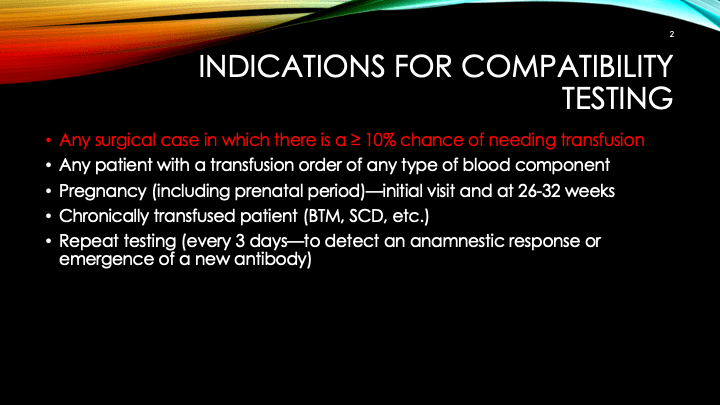 2

INDICATIONS FOR COMPATIBILITY TESTING

• Any surgical case in which there is a ≥ 10% chance of needing transfusion
• Any patient with a transfusion order of any type of blood component
• Pregnancy (including prenatal period)—initial visit and at 26-32 weeks
• Chronically transfused patient (BTM, SCD, etc.)
• Repeat testing (every 3 days—to detect an anamnestic response or emergence of a new antibody)